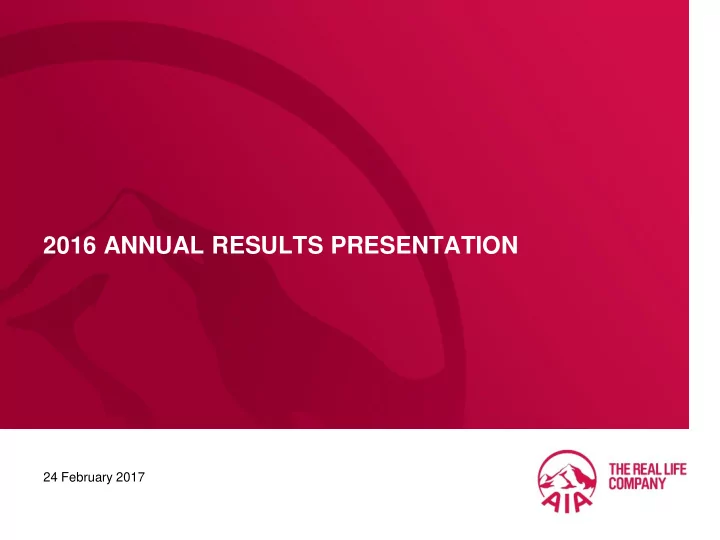 2016 ANNUAL RESULTS PRESENTATION

24 February 2017

AIA

THE REAL LIFE COMPANY